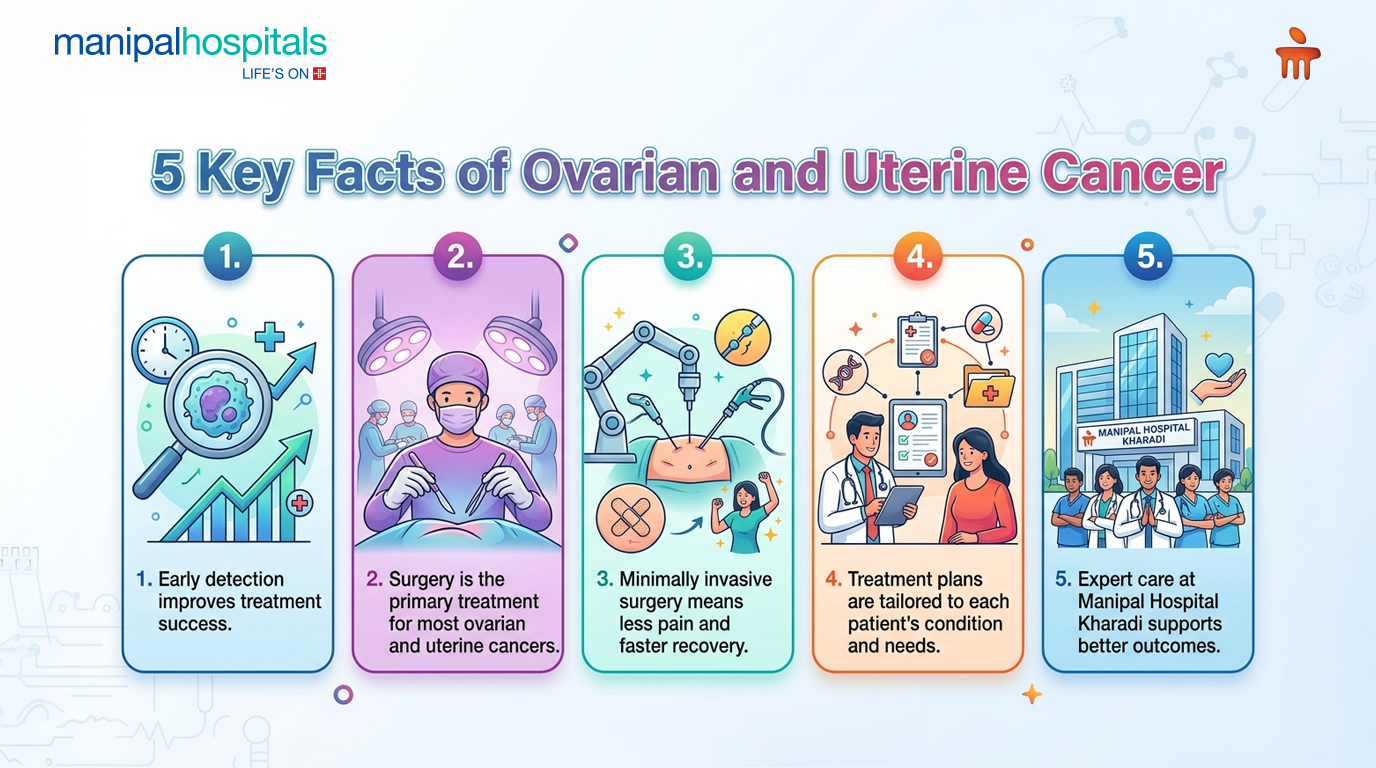 manipalhospitals
LIFE'S ON

5 Key Facts of Ovarian and Uterine Cancer

1.

1. Early detection improves treatment success.

2.

2. Surgery is the primary treatment for most ovarian and uterine cancers.

3.

3. Minimally invasive surgery means less pain and faster recovery.

4.

4. Treatment plans are tailored to each patient's condition and needs.

5.

MANIPAL HOSPITAL KHARADI

5. Expert care at Manipal Hospital Kharadi supports better outcomes.